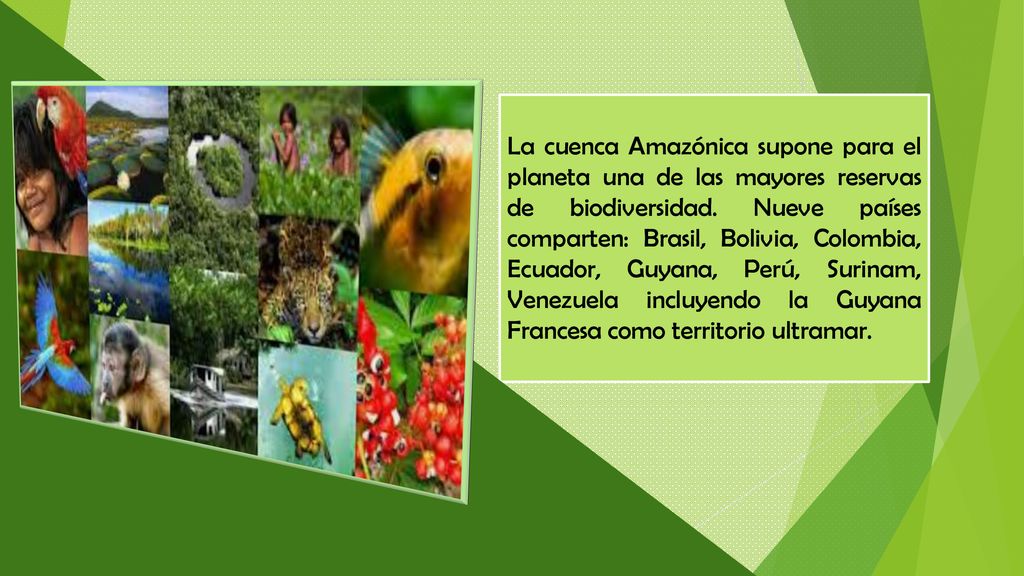 La cuenca Amazónica supone para el planeta una de las mayores reservas de biodiversidad. Nueve países comparten: Brasil, Bolivia, Colombia, Ecuador, Guyana, Perú, Surinam, Venezuela incluyendo la Guyana Francesa como territorio ultramar.